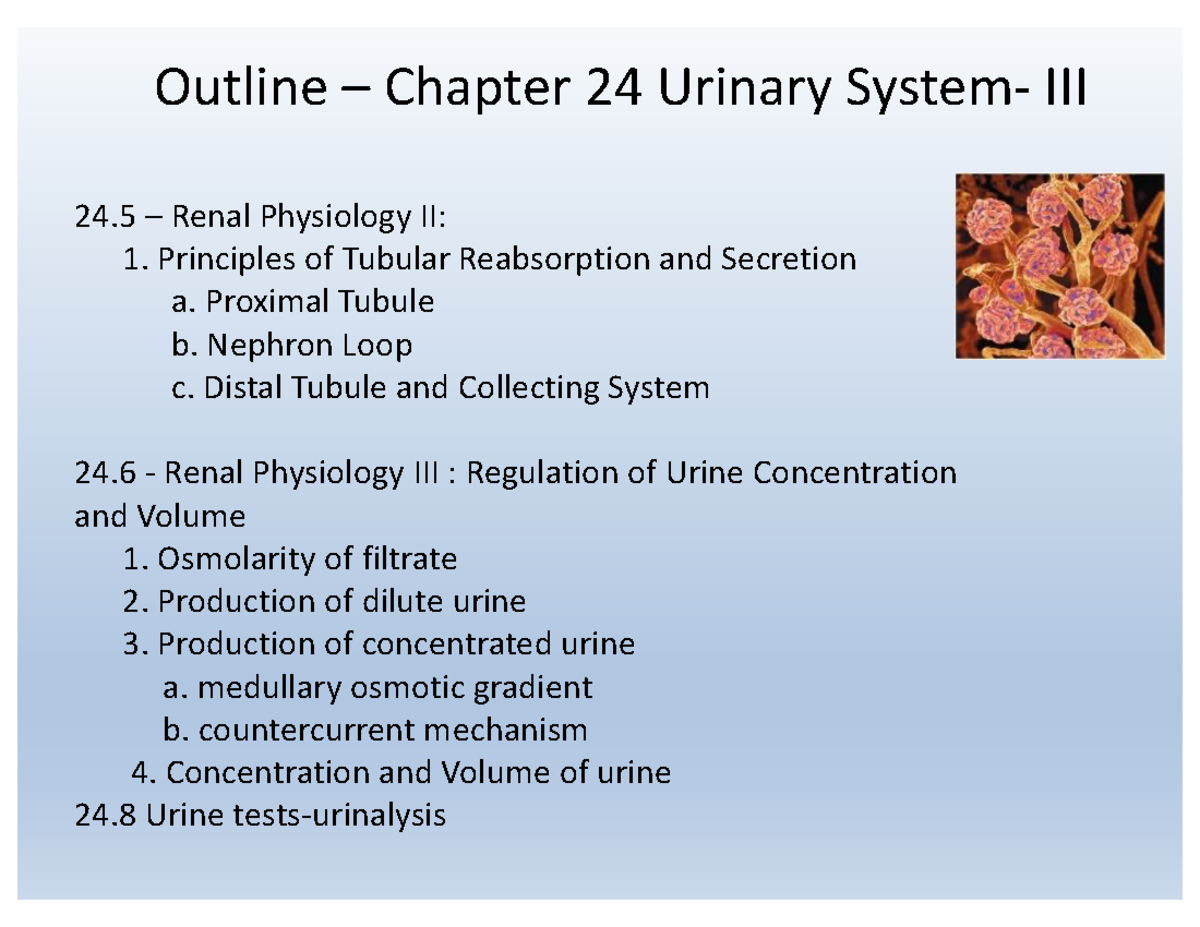 Outline – Chapter 24 Urinary System- III

24.5 – Renal Physiology II:
1. Principles of Tubular Reabsorption and Secretion
a. Proximal Tubule
b. Nephron Loop
c. Distal Tubule and Collecting System

24.6 - Renal Physiology III : Regulation of Urine Concentration and Volume
1. Osmolarity of filtrate
2. Production of dilute urine
3. Production of concentrated urine
a. medullary osmotic gradient
b. countercurrent mechanism
4. Concentration and Volume of urine
24.8 Urine tests-urinalysis